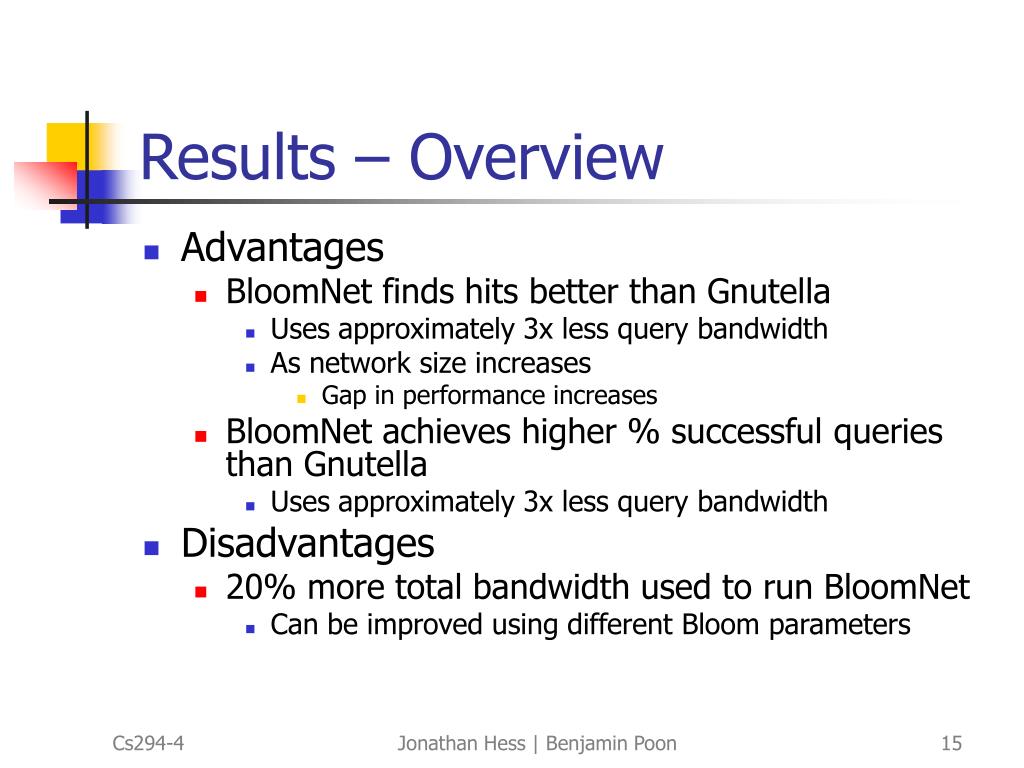 Results – Overview

Advantages
BloomNet finds hits better than Gnutella
Uses approximately 3x less query bandwidth
As network size increases
Gap in performance increases
BloomNet achieves higher % successful queries than Gnutella
Uses approximately 3x less query bandwidth
Disadvantages
20% more total bandwidth used to run BloomNet
Can be improved using different Bloom parameters

Cs294-4

Jonathan Hess | Benjamin Poon

15